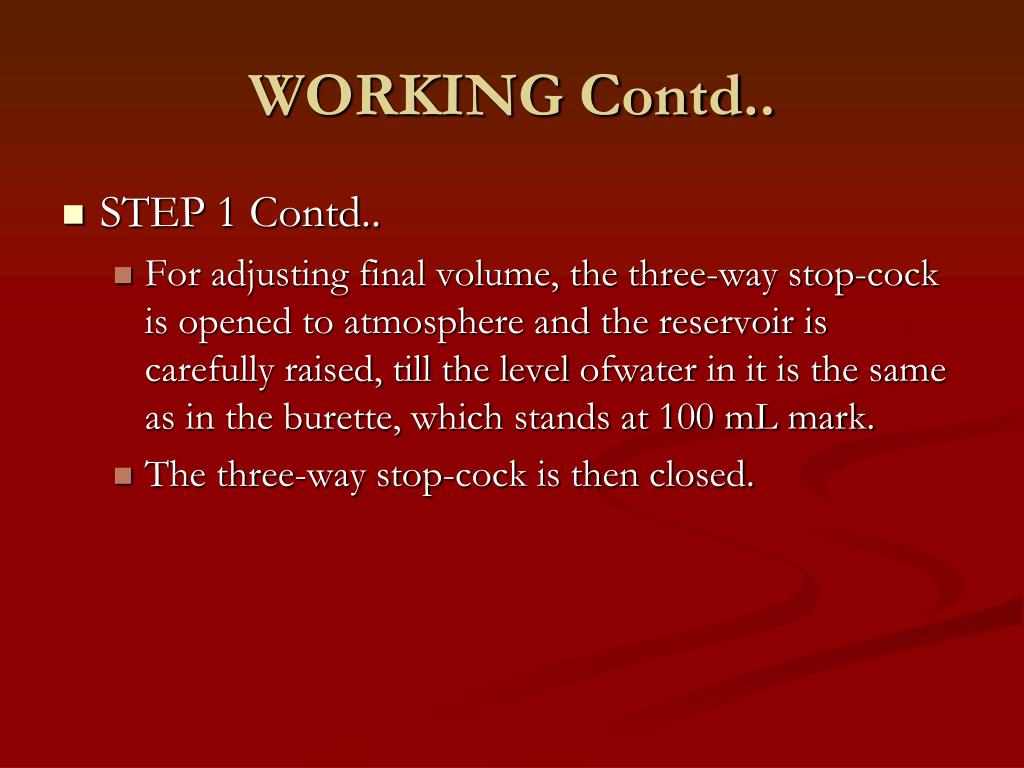 WORKING Contd..

STEP 1 Contd..

For adjusting final volume, the three-way stop-cock is opened to atmosphere and the reservoir is carefully raised, till the level ofwater in it is the same as in the burette, which stands at 100 mL mark.

The three-way stop-cock is then closed.